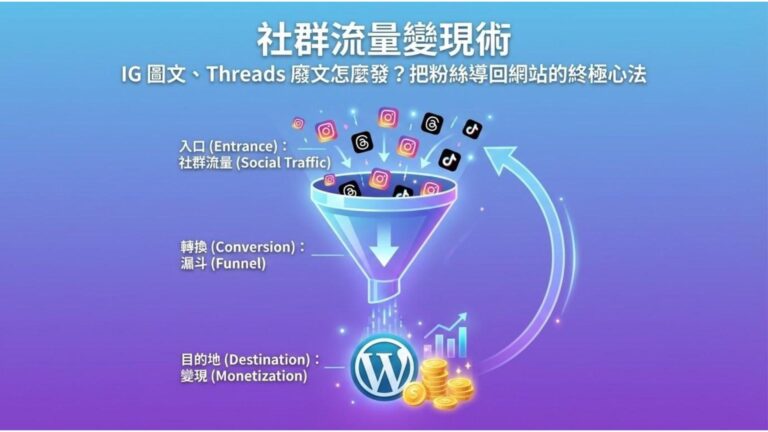 社群流量變現術

IG 圖文、Threads 廢文怎麼發？把粉絲導回網站的終極心法

入口 (Entrance)：
社群流量 (Social Traffic)

轉換 (Conversion)：
漏斗 (Funnel)

目的地 (Destination)：
變現 (Monetization)